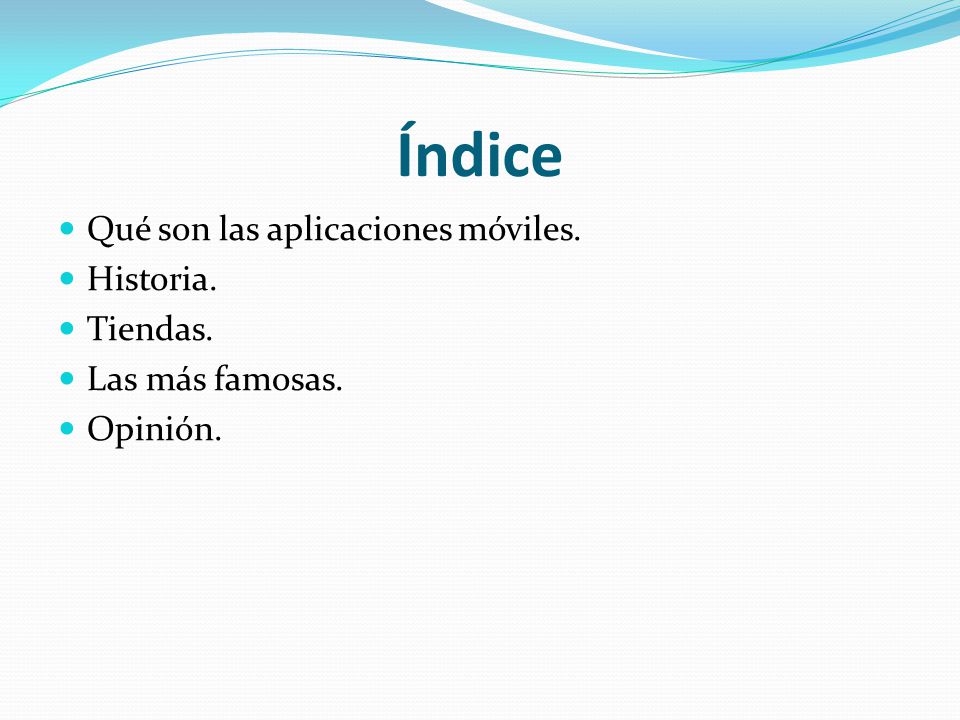 Índice

- Qué son las aplicaciones móviles.
- Historia.
- Tiendas.
- Las más famosas.
- Opinión.